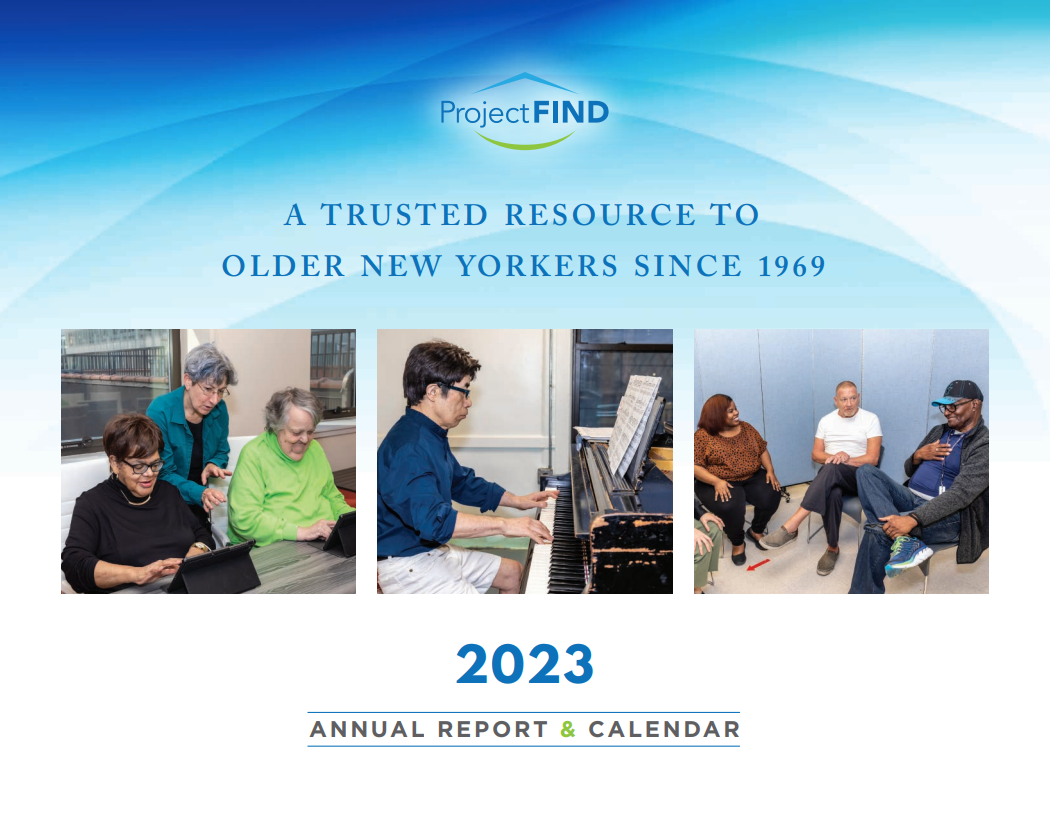 ProjectFIND

A TRUSTED RESOURCE TO OLDER NEW YORKERS SINCE 1969

2023

ANNUAL REPORT & CALENDAR